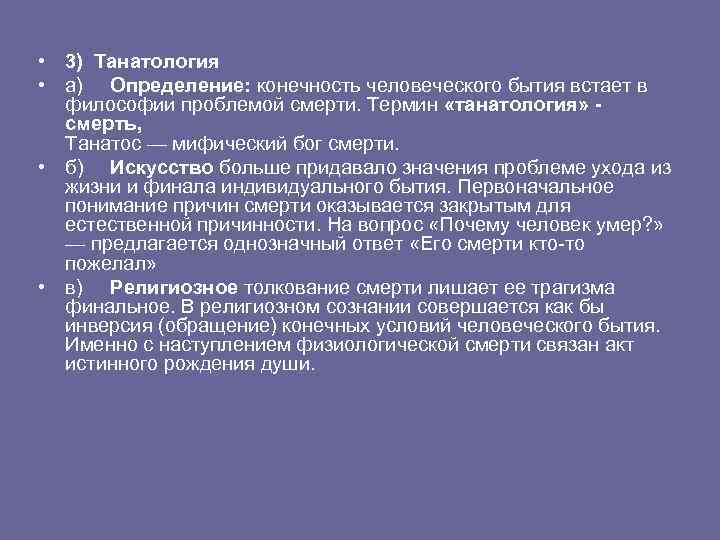 • 3) Танатология

• а) Определение: конечность человеческого бытия встает в философии проблемой смерти. Термин «танатология» - смерть,
Танатос — мифический бог смерти.

• б) Искусство больше придавало значения проблеме ухода из жизни и финала индивидуального бытия. Первоначальное понимание причин смерти оказывается закрытым для естественной причинности. На вопрос «Почему человек умер?» — предлагается однозначный ответ «Его смерти кто-то пожелал»

• в) Религиозное толкование смерти лишает ее трагизма финальное. В религиозном сознании совершается как бы инверсия (обращение) конечных условий человеческого бытия. Именно с наступлением физиологической смерти связан акт истинного рождения души.